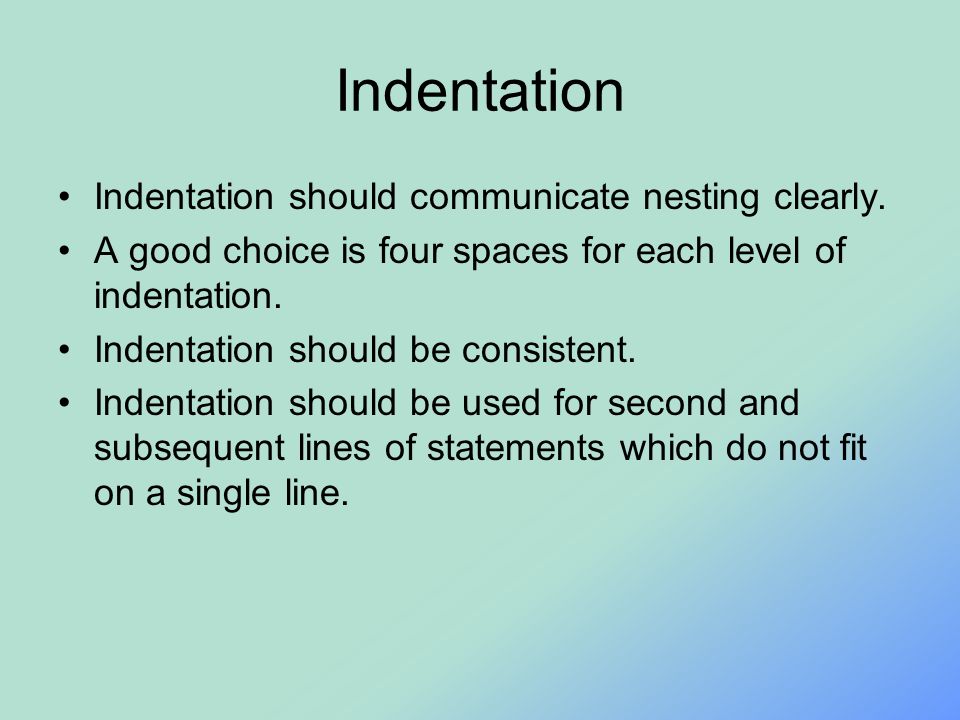 Indentation

• Indentation should communicate nesting clearly.
• A good choice is four spaces for each level of indentation.
• Indentation should be consistent.
• Indentation should be used for second and subsequent lines of statements which do not fit on a single line.